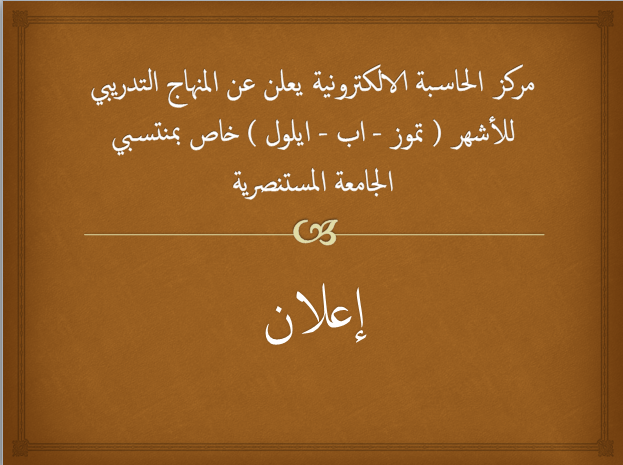 مركز الحاسبة الالكترونية يعلن عن المنهاج التدريبي للأشهر ( تموز - اب - ايلول ) خاص بمنتسبي الجامعة المستنصرية

إعلان